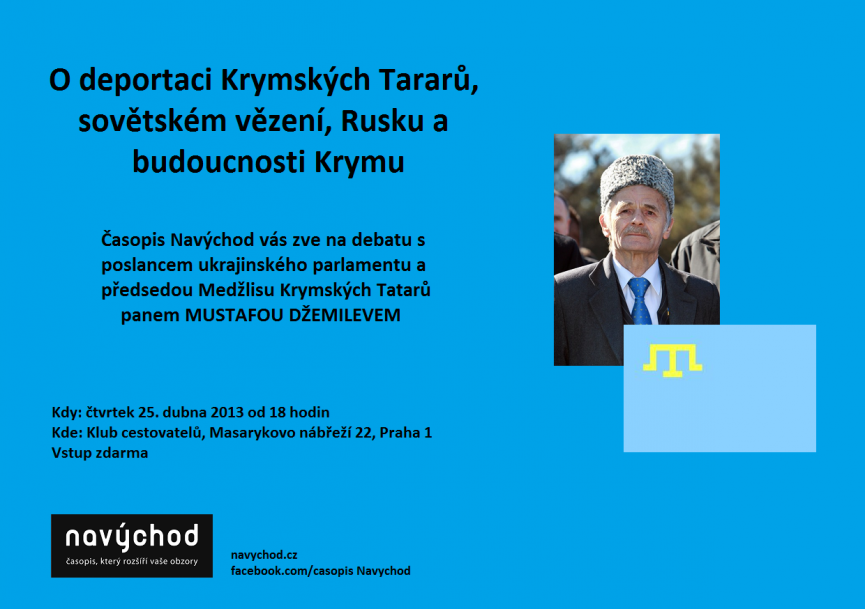 O deportaci Krymských Tararů, sovětském vězení, Rusku a budoucnosti Krymu

Časopis Navýchod vás zve na debatu s poslancem ukrajinského parlamentu a předsedou Medžlisu Krymských Tatarů panem MUSTAFOU DŽEMILEVEM

Kdy: čtvrtek 25. dubna 2013 od 18 hodin
Kde: Klub cestovatelů, Masarykovo nábřeží 22, Praha 1
Vstup zdarma

navýchod
časopis, který rozšíří vaše obzory

navychod.cz
facebook.com/casopis Navychod